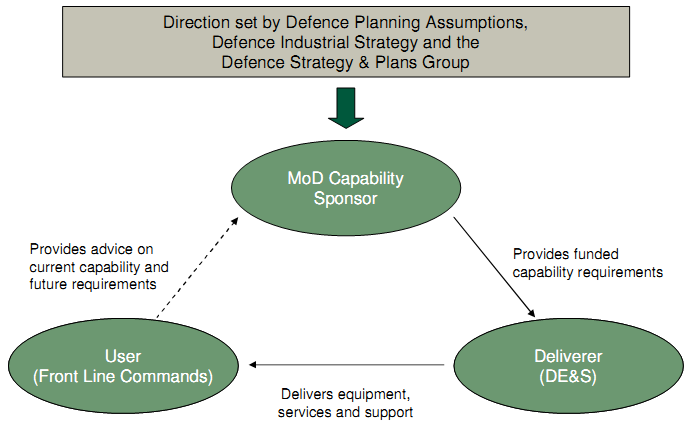 Direction set by Defence Planning Assumptions, Defence Industrial Strategy and the Defence Strategy & Plans Group

MoD Capability Sponsor

Provides advice on current capability and future requirements

Provides funded capability requirements

User (Front Line Commands)

Deliverer (DE&S)

Delivers equipment, services and support